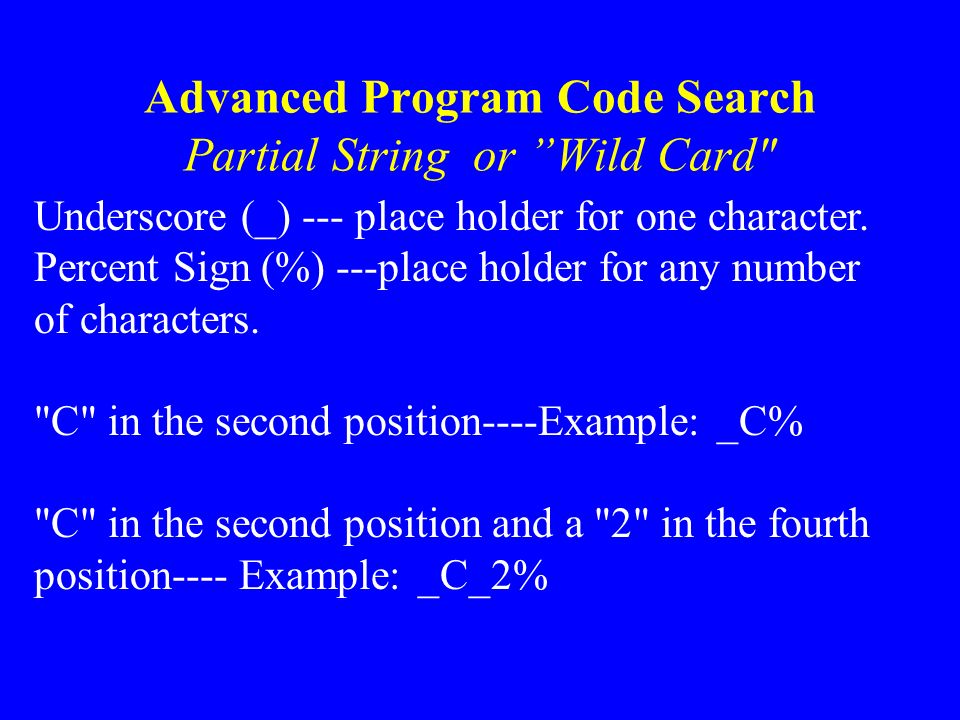 Advanced Program Code Search
Partial String or ”Wild Card"

Underscore (_) --- place holder for one character. Percent Sign (%) ---place holder for any number of characters.

"C" in the second position----Example: _C%

"C" in the second position and a "2" in the fourth position---- Example: _C_2%